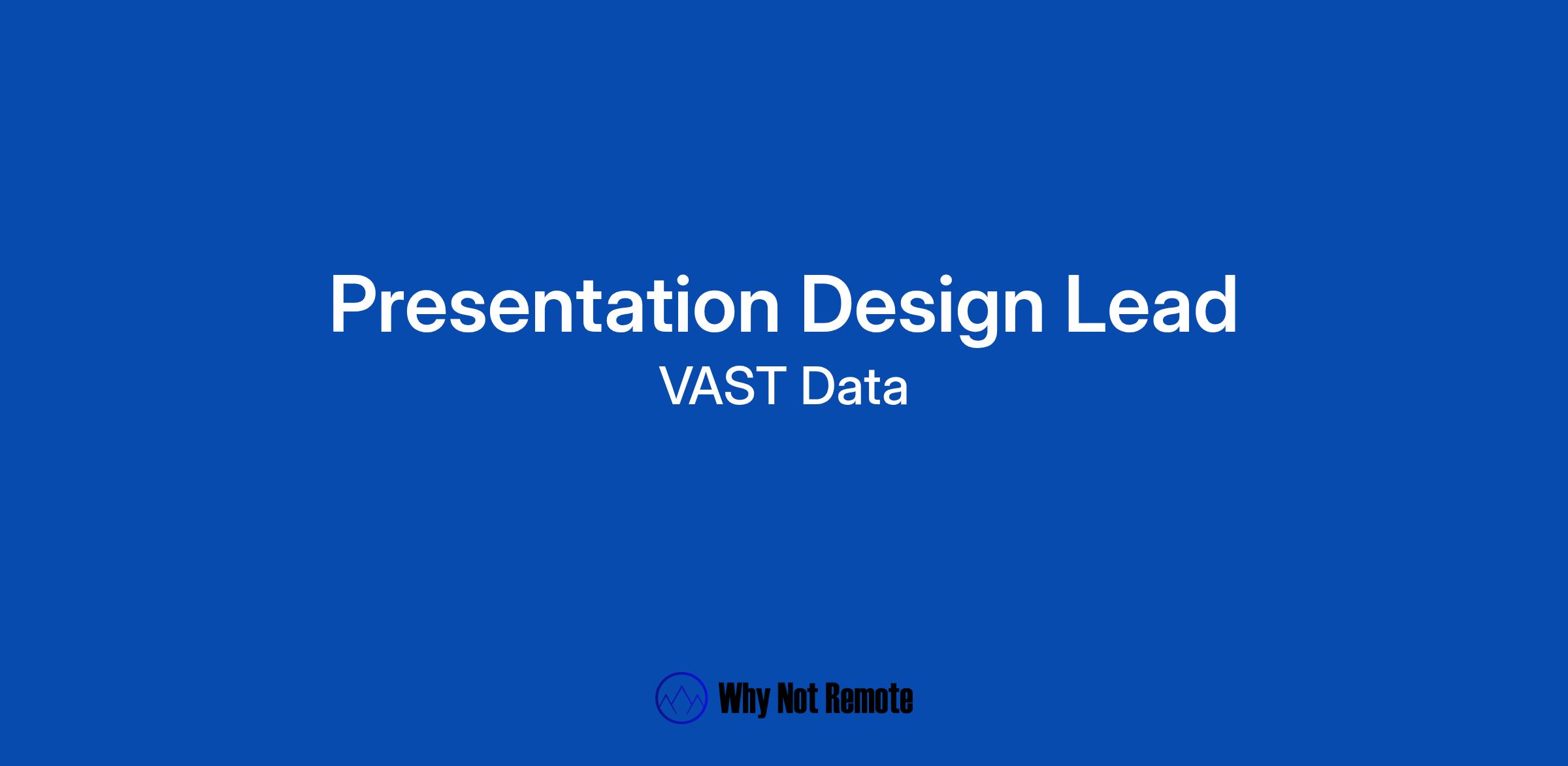 Presentation Design Lead
VAST Data

Why Not Remote